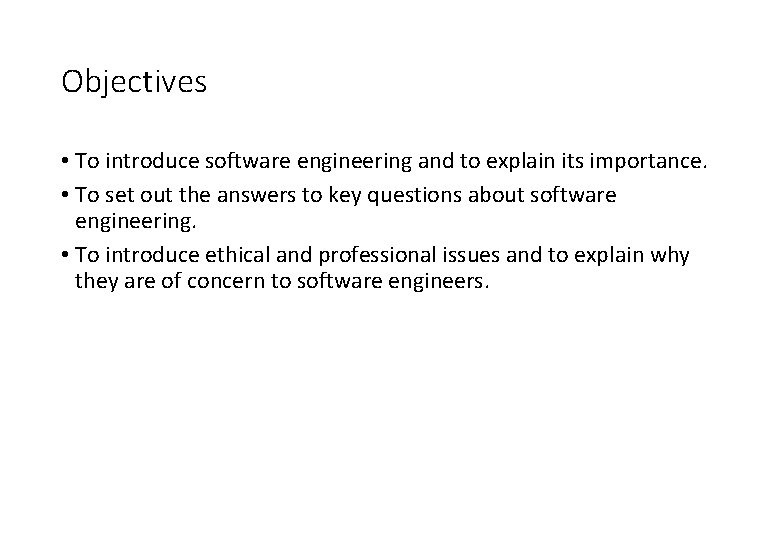 Objectives

• To introduce software engineering and to explain its importance.

• To set out the answers to key questions about software engineering.

• To introduce ethical and professional issues and to explain why they are of concern to software engineers.